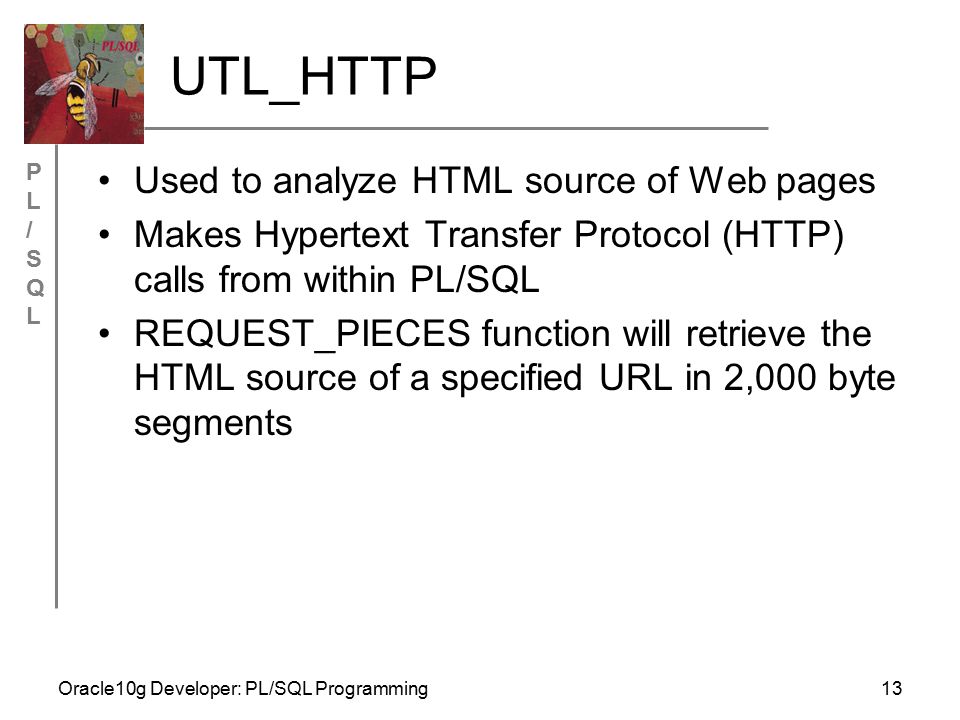 PL/SQL

UTL_HTTP

P
L
/
S
Q
L

• Used to analyze HTML source of Web pages
• Makes Hypertext Transfer Protocol (HTTP) calls from within PL/SQL
• REQUEST_PIECES function will retrieve the HTML source of a specified URL in 2,000 byte segments

Oracle10g Developer: PL/SQL Programming

13